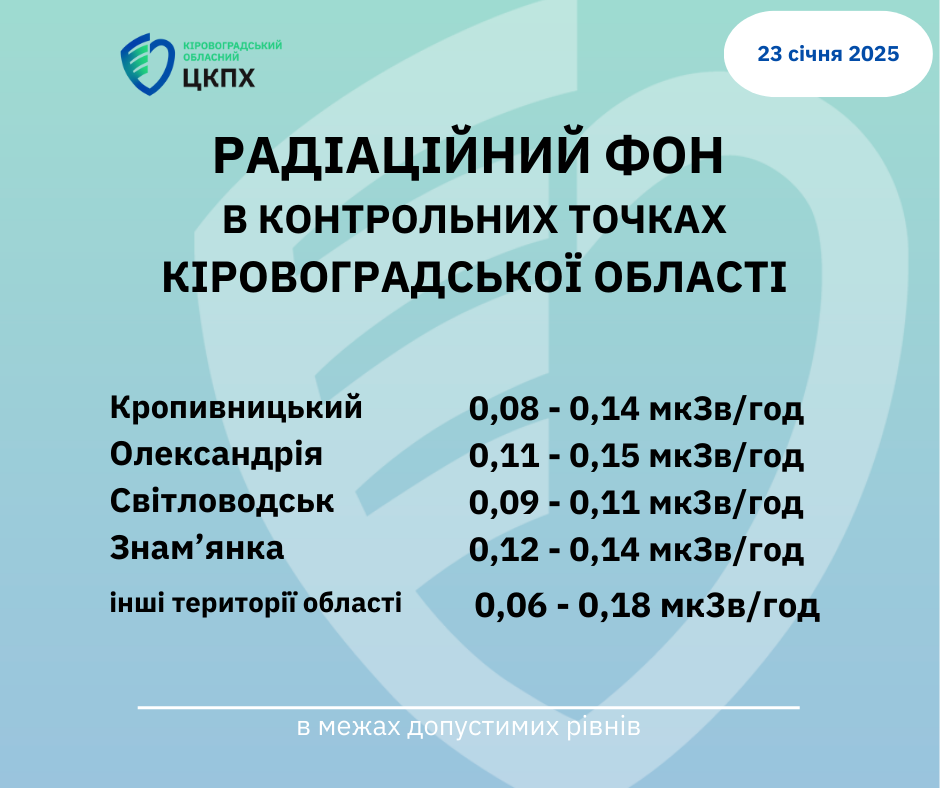 КІРОВОГРАДСЬКИЙ ОБЛАСНИЙ
ЦКПХ

23 січня 2025

РАДІАЦІЙНИЙ ФОН
В КОНТРОЛЬНИХ ТОЧКАХ
КІРОВОГРАДСЬКОЇ ОБЛАСТІ

Кропивницький 0,08 - 0,14 мкЗв/год
Олександрія 0,11 - 0,15 мкЗв/год
Світловодськ 0,09 - 0,11 мкЗв/год
Знам'янка 0,12 - 0,14 мкЗв/год
інші території області 0,06 - 0,18 мкЗв/год

в межах допустимих рівнів